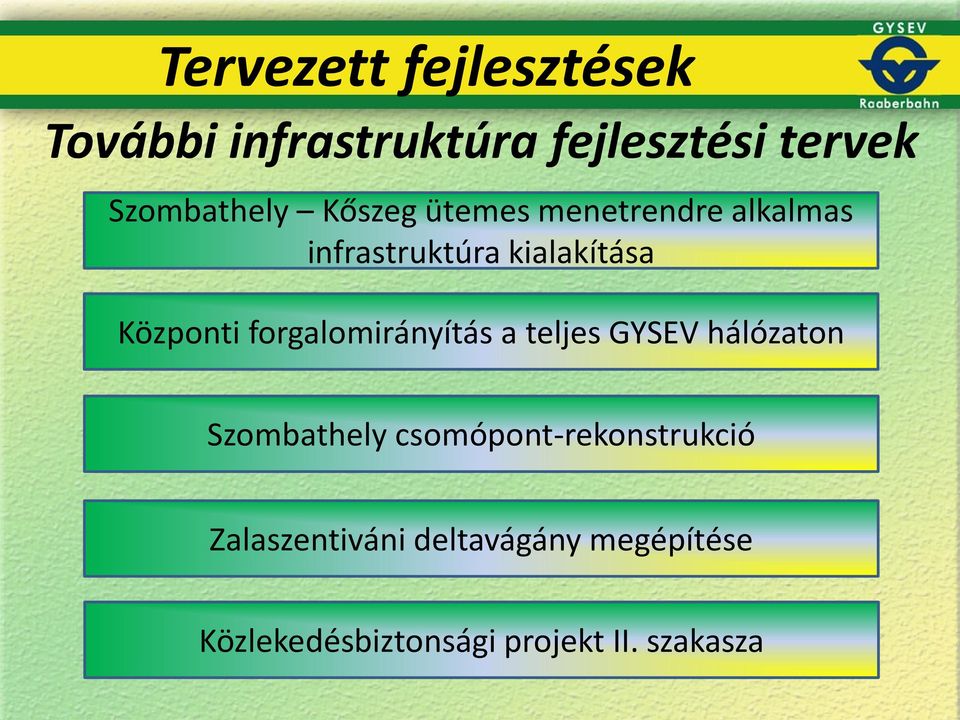 Tervezett fejlesztések

GYSEV

Raaberbahn

További infrastruktúra fejlesztési tervek

Szombathely – Kőszeg ütemes menetrendre alkalmas infrastruktúra kialakítása

Központi forgalomirányítás a teljes GYSEV hálózaton

Szombathely csomópont-rekonstrukció

Zalaszentiváni deltavágány megépítése

Közlekedésbiztonsági projekt II. szakasza